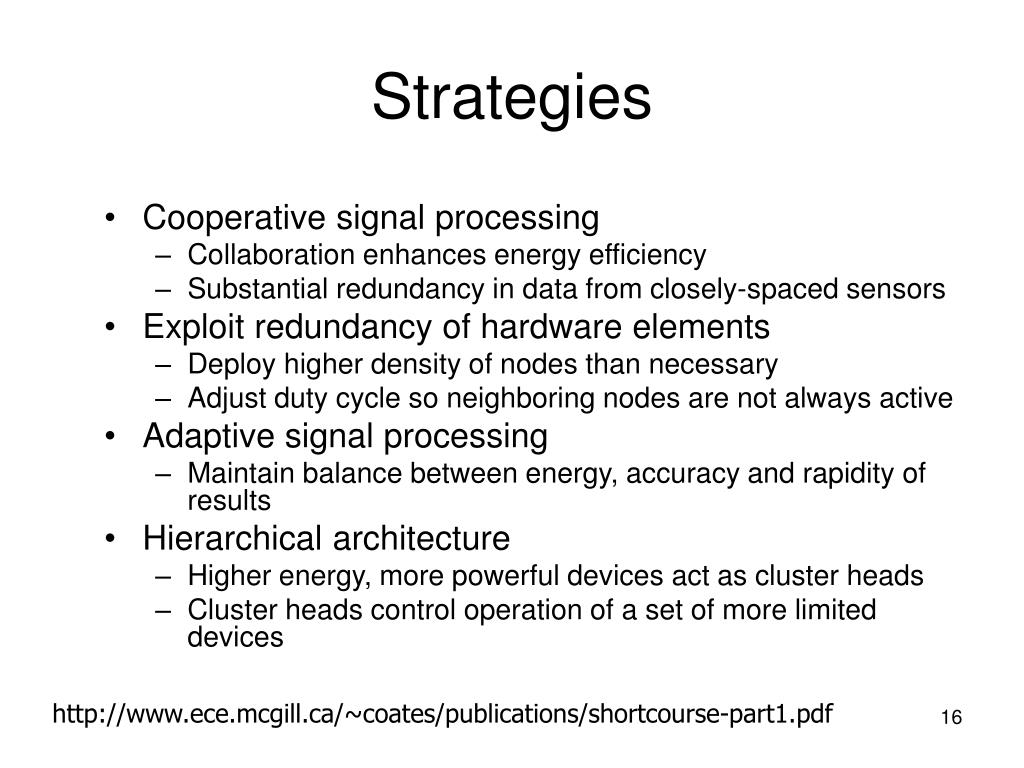 Strategies

• Cooperative signal processing
– Collaboration enhances energy efficiency
– Substantial redundancy in data from closely-spaced sensors
• Exploit redundancy of hardware elements
– Deploy higher density of nodes than necessary
– Adjust duty cycle so neighboring nodes are not always active
• Adaptive signal processing
– Maintain balance between energy, accuracy and rapidity of results
• Hierarchical architecture
– Higher energy, more powerful devices act as cluster heads
– Cluster heads control operation of a set of more limited devices

http://www.ece.mcgill.ca/~coates/publications/shortcourse-part1.pdf

16